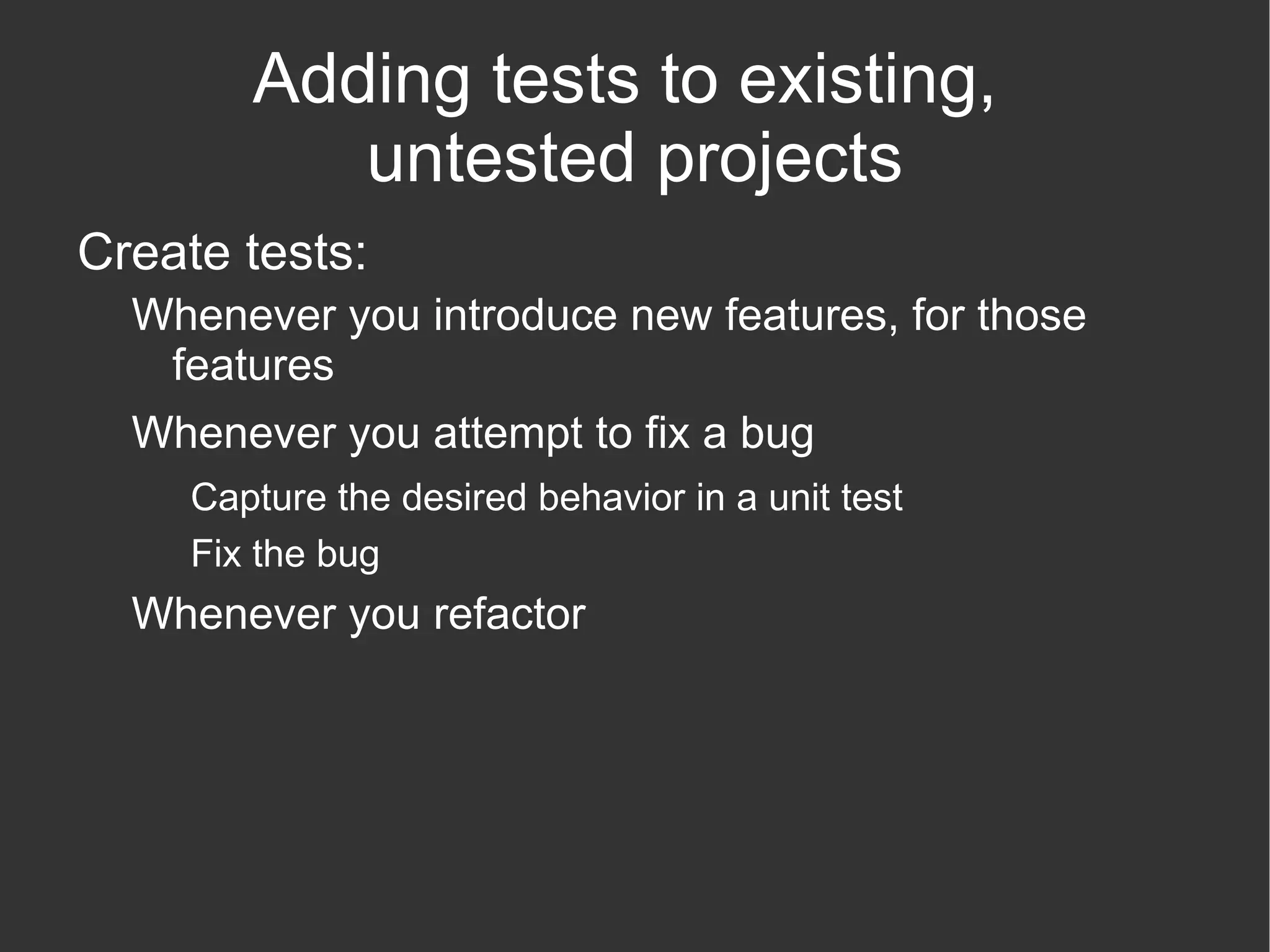 Adding tests to existing, untested projects

Create tests:

Whenever you introduce new features, for those features

Whenever you attempt to fix a bug

Capture the desired behavior in a unit test

Fix the bug

Whenever you refactor